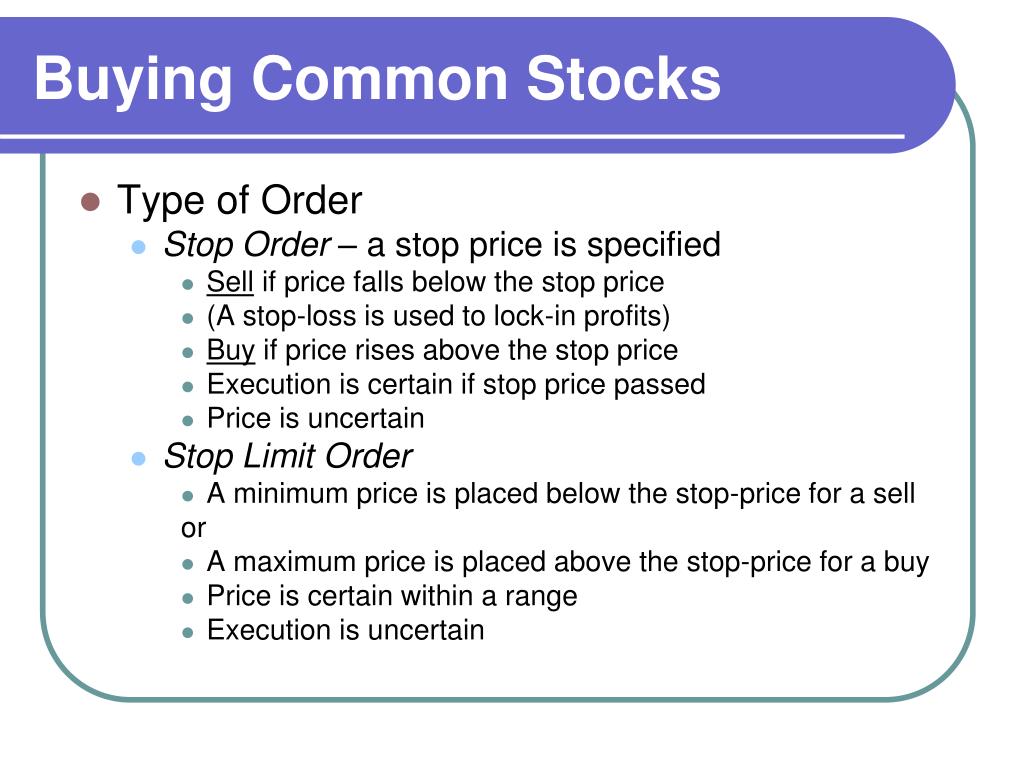 Buying Common Stocks

- Type of Order
  - Stop Order – a stop price is specified
    - Sell if price falls below the stop price
    - (A stop-loss is used to lock-in profits)
    - Buy if price rises above the stop price
    - Execution is certain if stop price passed
    - Price is uncertain
  - Stop Limit Order
    - A minimum price is placed below the stop-price for a sell or
    - A maximum price is placed above the stop-price for a buy
    - Price is certain within a range
    - Execution is uncertain